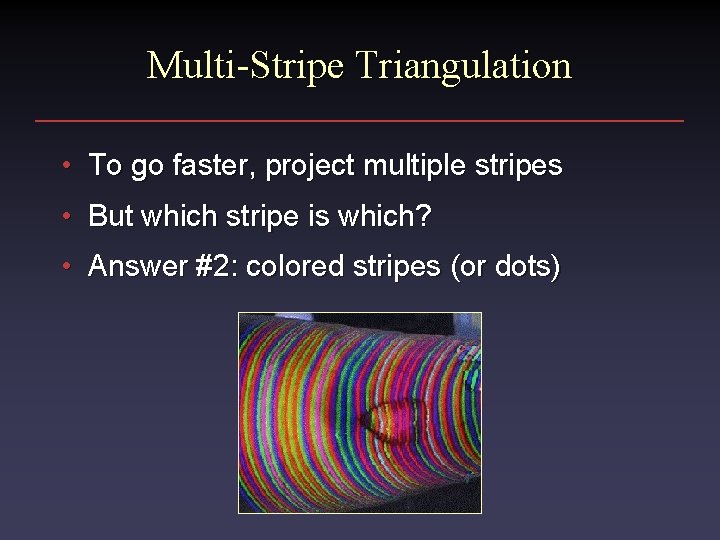 Multi-Stripe Triangulation

• To go faster, project multiple stripes
• But which stripe is which?
• Answer #2: colored stripes (or dots)